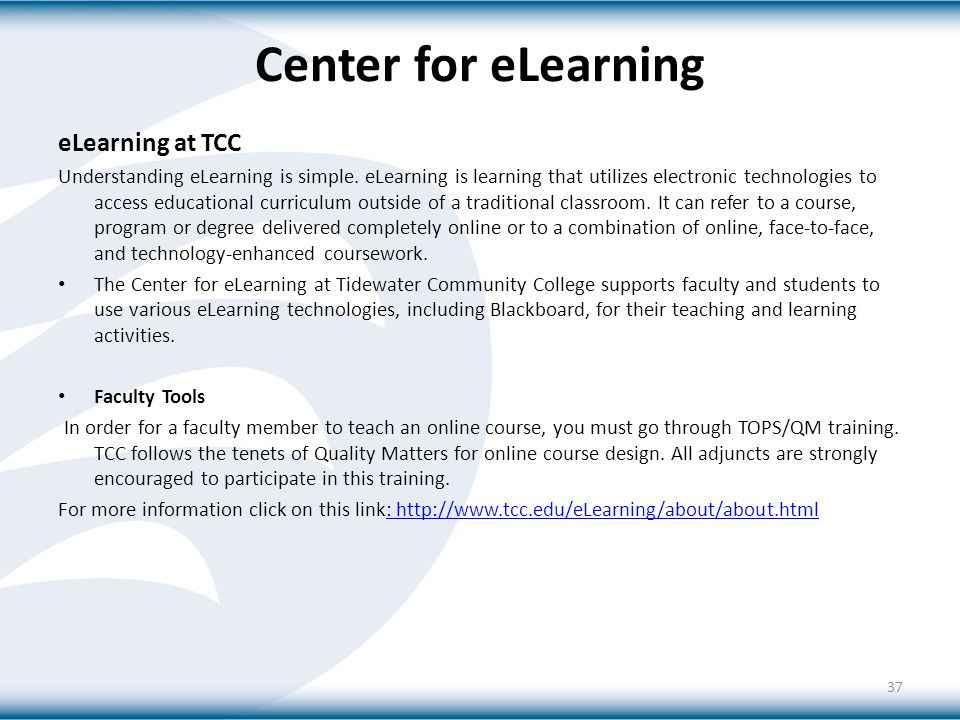 Center for eLearning

eLearning at TCC

Understanding eLearning is simple. eLearning is learning that utilizes electronic technologies to access educational curriculum outside of a traditional classroom. It can refer to a course, program or degree delivered completely online or to a combination of online, face-to-face, and technology-enhanced coursework.

• The Center for eLearning at Tidewater Community College supports faculty and students to use various eLearning technologies, including Blackboard, for their teaching and learning activities.

• Faculty Tools

In order for a faculty member to teach an online course, you must go through TOPS/QM training. TCC follows the tenets of Quality Matters for online course design. All adjuncts are strongly encouraged to participate in this training.

For more information click on this link: http://www.tcc.edu/eLearning/about/about.html

37